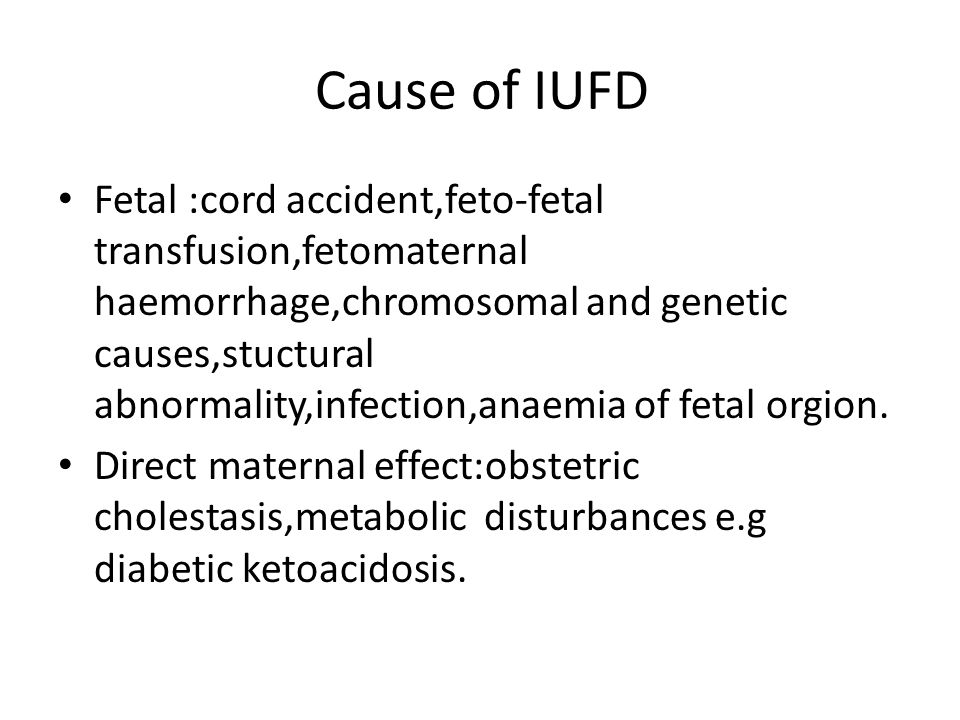 Cause of IUFD

• Fetal :cord accident,feto-fetal transfusion,fetomaternal haemorrhage,chromosomal and genetic causes,stuctural abnormality,infection,anaemia of fetal orgion.
• Direct maternal effect:obstetric cholestasis,metabolic disturbances e.g diabetic ketoacidosis.